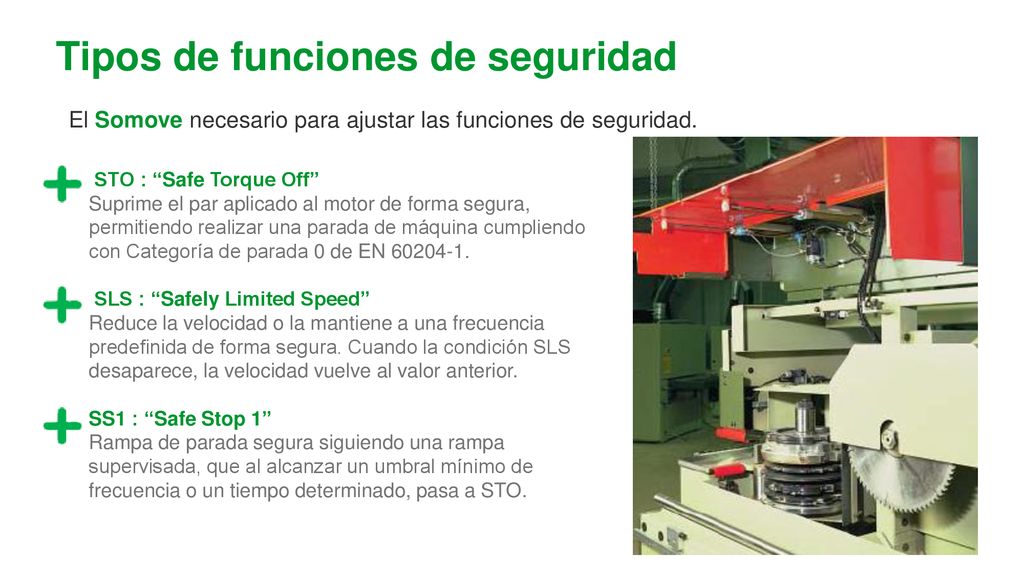 Tipos de funciones de seguridad

El Somove necesario para ajustar las funciones de seguridad.

STO : “Safe Torque Off”
Suprime el par aplicado al motor de forma segura, permitiendo realizar una parada de máquina cumpliendo con Categoría de parada 0 de EN 60204-1.

SLS : “Safely Limited Speed”
Reduce la velocidad o la mantiene a una frecuencia predefinida de forma segura. Cuando la condición SLS desaparece, la velocidad vuelve al valor anterior.

SS1 : “Safe Stop 1”
Rampa de parada segura siguiendo una rampa supervisada, que al alcanzar un umbral mínimo de frecuencia o un tiempo determinado, pasa a STO.